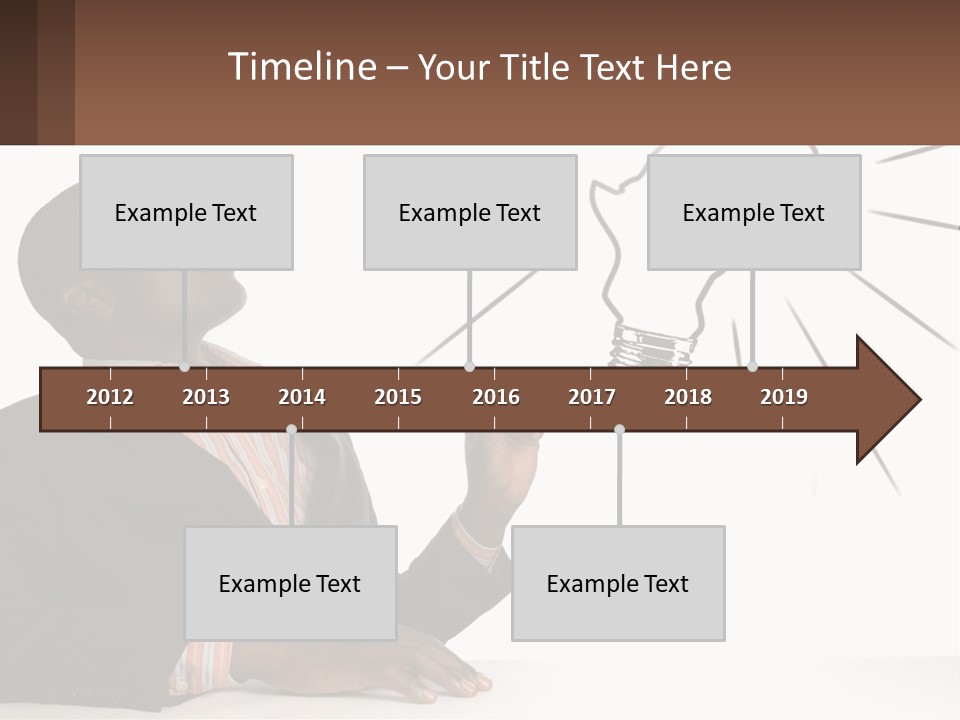 Timeline – Your Title Text Here

Example Text

Example Text

Example Text

2012 2013 2014 2015 2016 2017 2018 2019

Example Text

Example Text